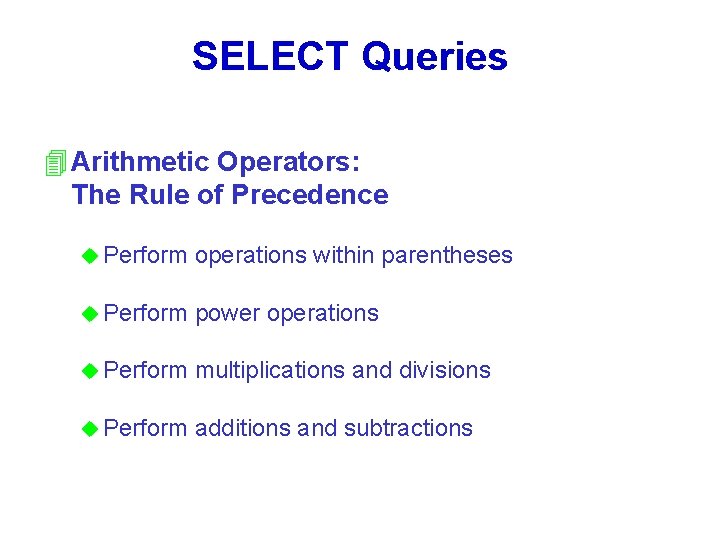 SELECT Queries

Arithmetic Operators:
The Rule of Precedence

Perform operations within parentheses

Perform power operations

Perform multiplications and divisions

Perform additions and subtractions